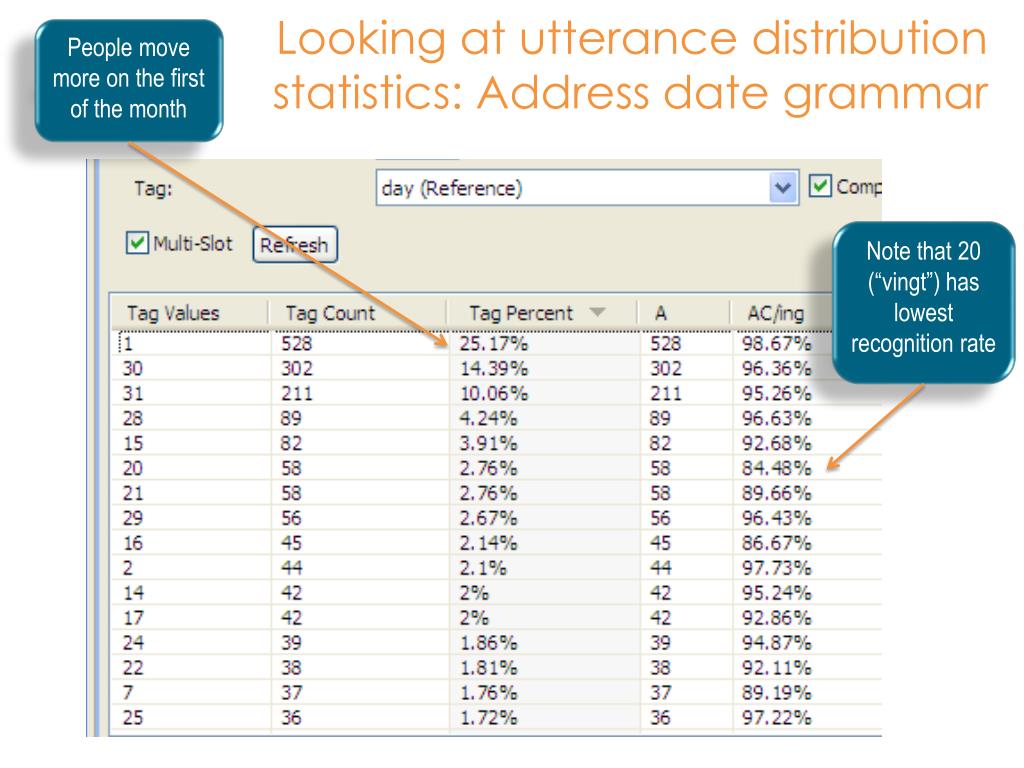 People move more on the first of the month

Looking at utterance distribution statistics: Address date grammar

Tag: day (Reference) Comp

Multi-Slot Refresh

Note that 20 ("vingt") has lowest recognition rate

| Tag Values | Tag Count | Tag Percent | A | AC/ing |
|---|---|---|---|---|
| 1 | 528 | 25.17% | 528 | 98.67% |
| 30 | 302 | 14.39% | 302 | 96.36% |
| 31 | 211 | 10.06% | 211 | 95.26% |
| 28 | 89 | 4.24% | 89 | 96.63% |
| 15 | 82 | 3.91% | 82 | 92.68% |
| 20 | 58 | 2.76% | 58 | 84.48% |
| 21 | 58 | 2.76% | 58 | 89.66% |
| 29 | 56 | 2.67% | 56 | 96.43% |
| 16 | 45 | 2.14% | 45 | 86.67% |
| 2 | 44 | 2.1% | 44 | 97.73% |
| 14 | 42 | 2% | 42 | 95.24% |
| 17 | 42 | 2% | 42 | 92.86% |
| 24 | 39 | 1.86% | 39 | 94.87% |
| 22 | 38 | 1.81% | 38 | 92.11% |
| 7 | 37 | 1.76% | 37 | 89.19% |
| 25 | 36 | 1.72% | 36 | 97.22% |